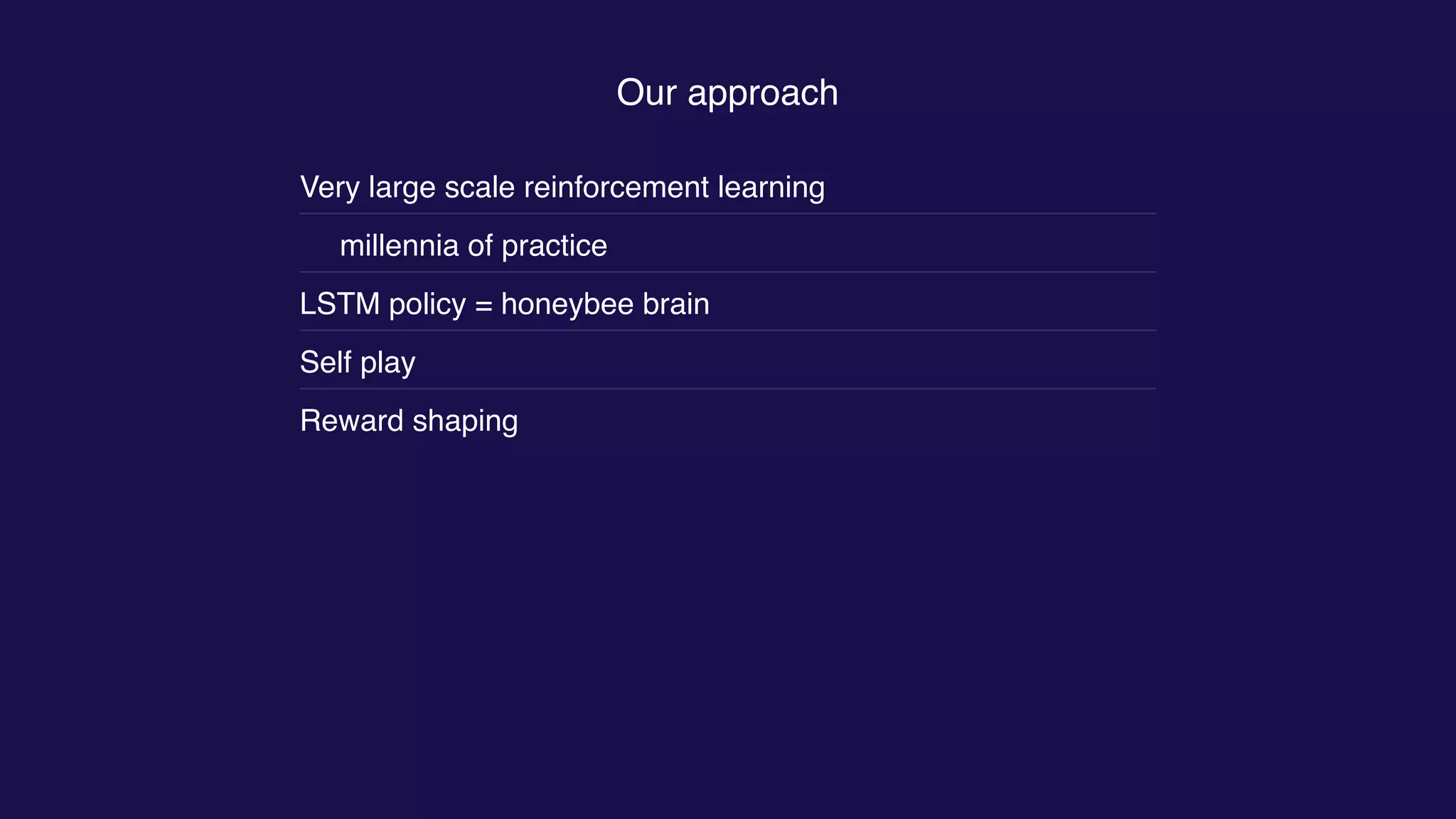 Our approach

Very large scale reinforcement learning

millennia of practice

LSTM policy = honeybee brain

Self play

Reward shaping